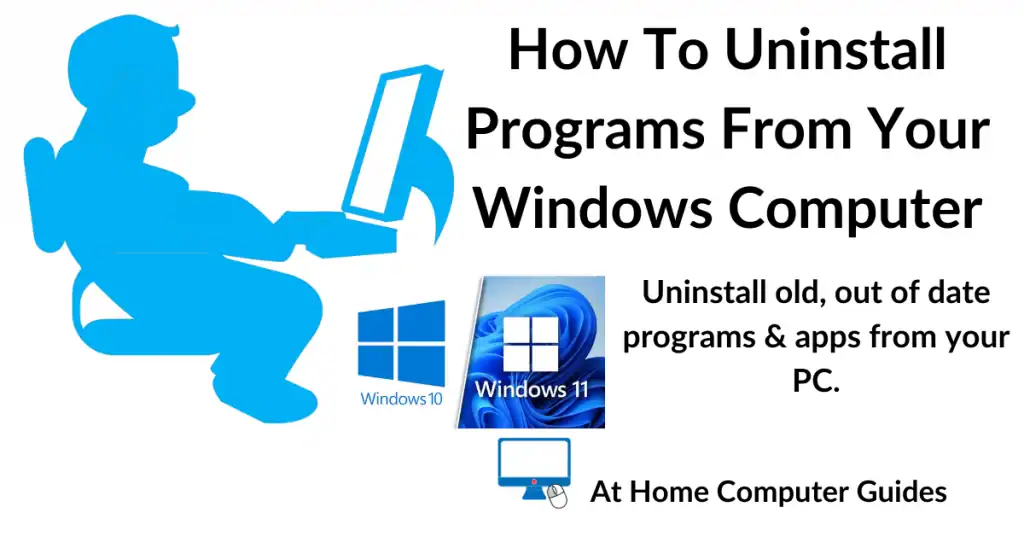 How To Uninstall Programs From Your Windows Computer

Windows 10

Windows 11

Uninstall old, out of date programs & apps from your PC.

At Home Computer Guides